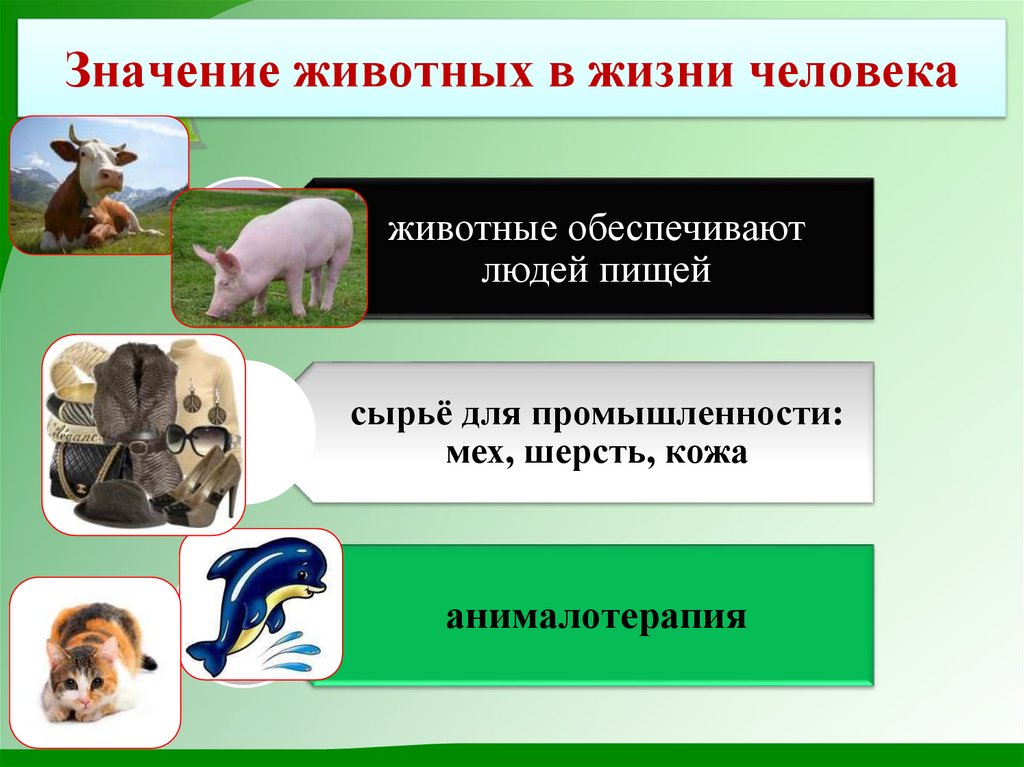 Значение животных в жизни человека

животные обеспечивают людей пищей

сырьё для промышленности: мех, шерсть, кожа

анималотерапия